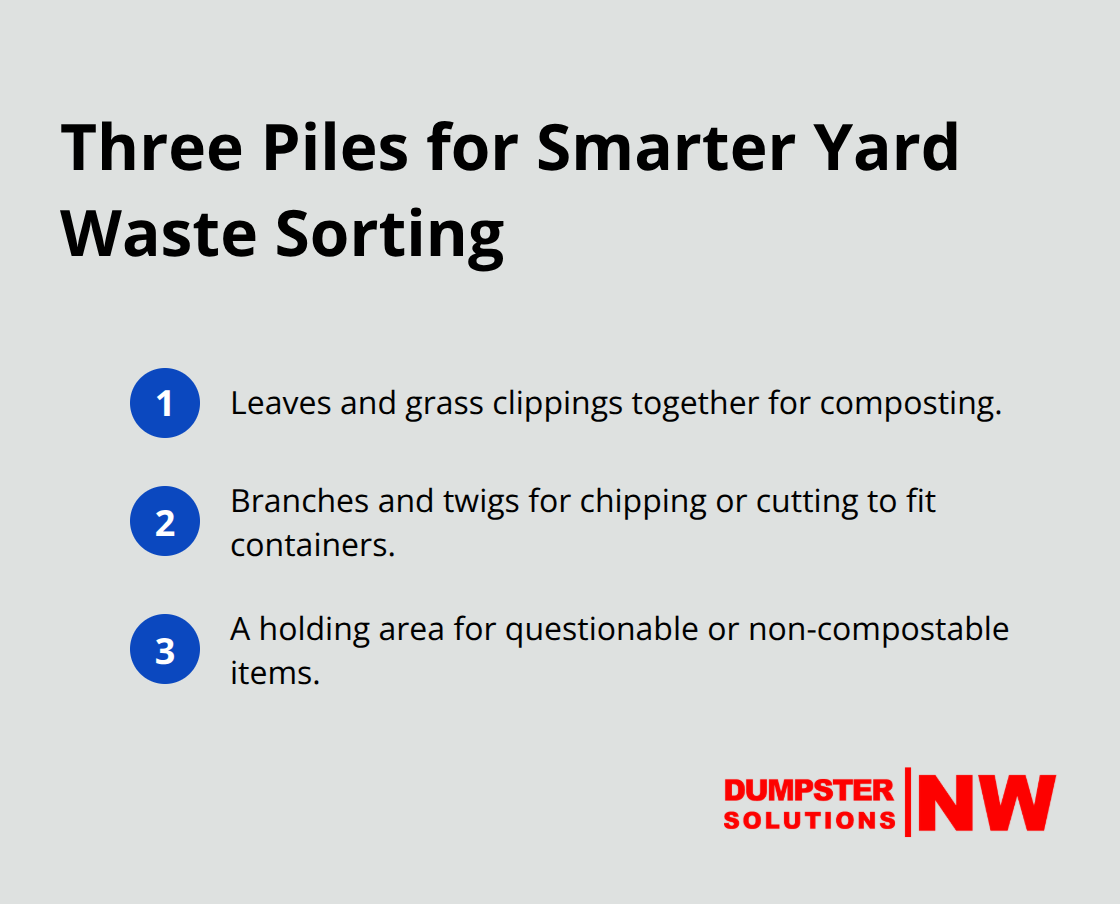 Three Piles for Smarter Yard Waste Sorting

1 Leaves and grass clippings together for composting.

2 Branches and twigs for chipping or cutting to fit containers.

3 A holding area for questionable or non-compostable items.

DUMPSTER SOLUTIONS NW